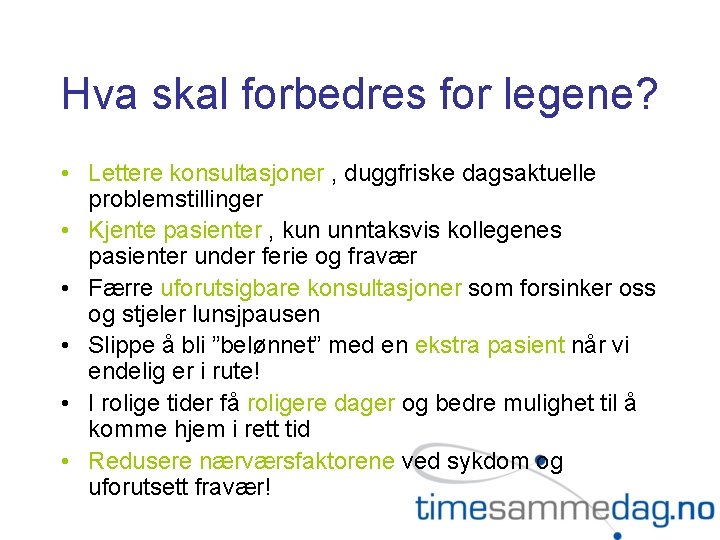 Hva skal forbedres for legene?

• Lettere konsultasjoner , duggfriske dagsaktuelle problemstillinger
• Kjente pasienter , kun unntaksvis kollegenes pasienter under ferie og fravær
• Færre uforutsigbare konsultasjoner som forsinker oss og stjeler lunsjpausen
• Slippe å bli ”belønnet” med en ekstra pasient når vi endelig er i rute!
• I rolige tider få roligere dager og bedre mulighet til å komme hjem i rett tid
• Redusere nærværsfaktorene ved sykdom og uforutsett fravær!

timesammedag.no